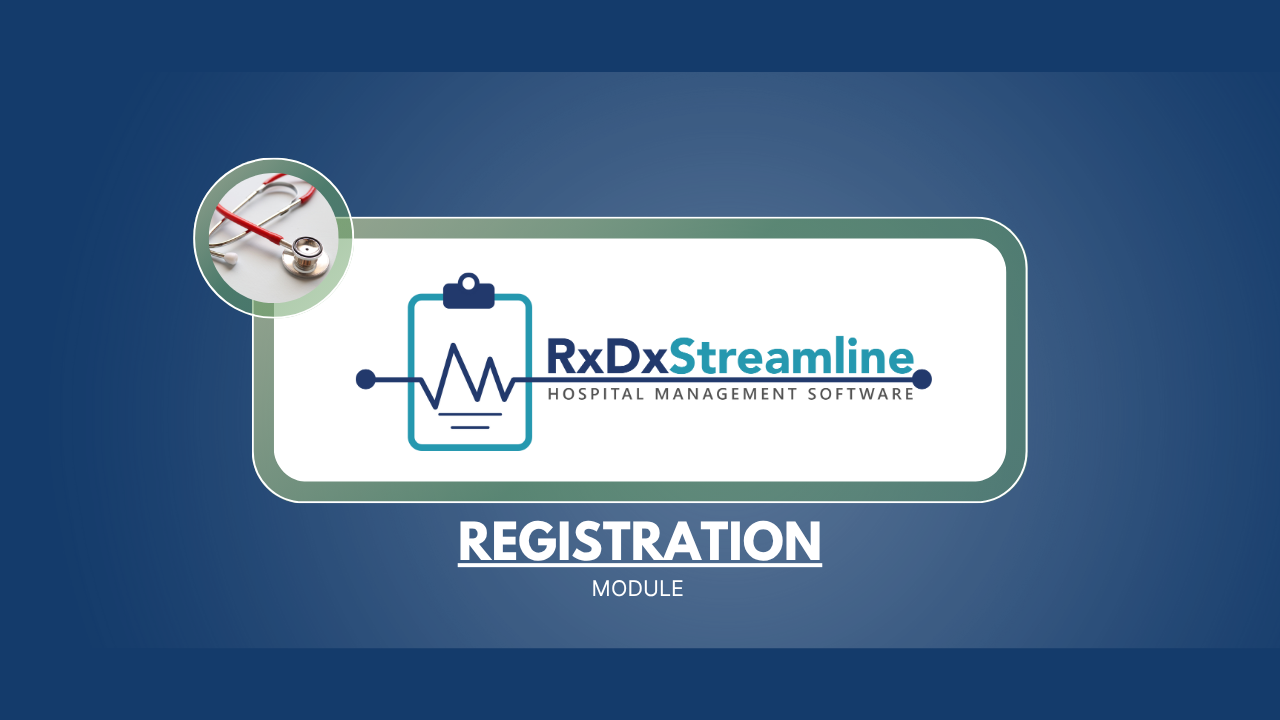 RxDxStreamline
HOSPITAL MANAGEMENT SOFTWARE

REGISTRATION
MODULE